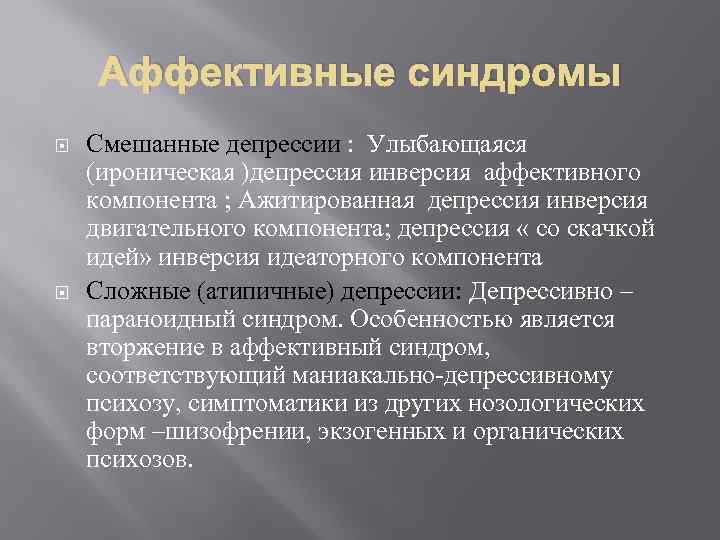 Аффективные синдромы

Смешанные депрессии : Улыбающаяся (ироническая )депрессия инверсия аффективного компонента ; Ажитированная депрессия инверсия двигательного компонента; депрессия « со скачкой идей» инверсия идеаторного компонента

Сложные (атипичные) депрессии: Депрессивно – параноидный синдром. Особенностью является вторжение в аффективный синдром, соответствующий маниакально-депрессивному психозу, симптоматики из других нозологических форм –шизофрении, экзогенных и органических психозов.